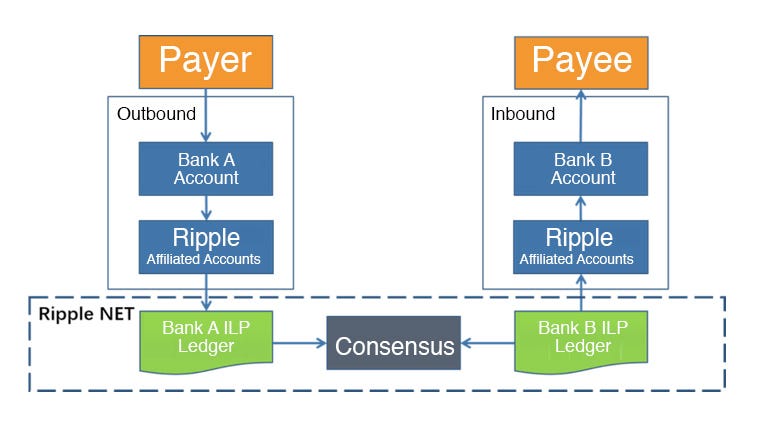 Payer

Outbound

Bank A Account

Ripple
Affiliated Accounts

Payee

Inbound

Bank B Account

Ripple
Affiliated Accounts

Ripple NET

Bank A ILP Ledger

Consensus

Bank B ILP Ledger